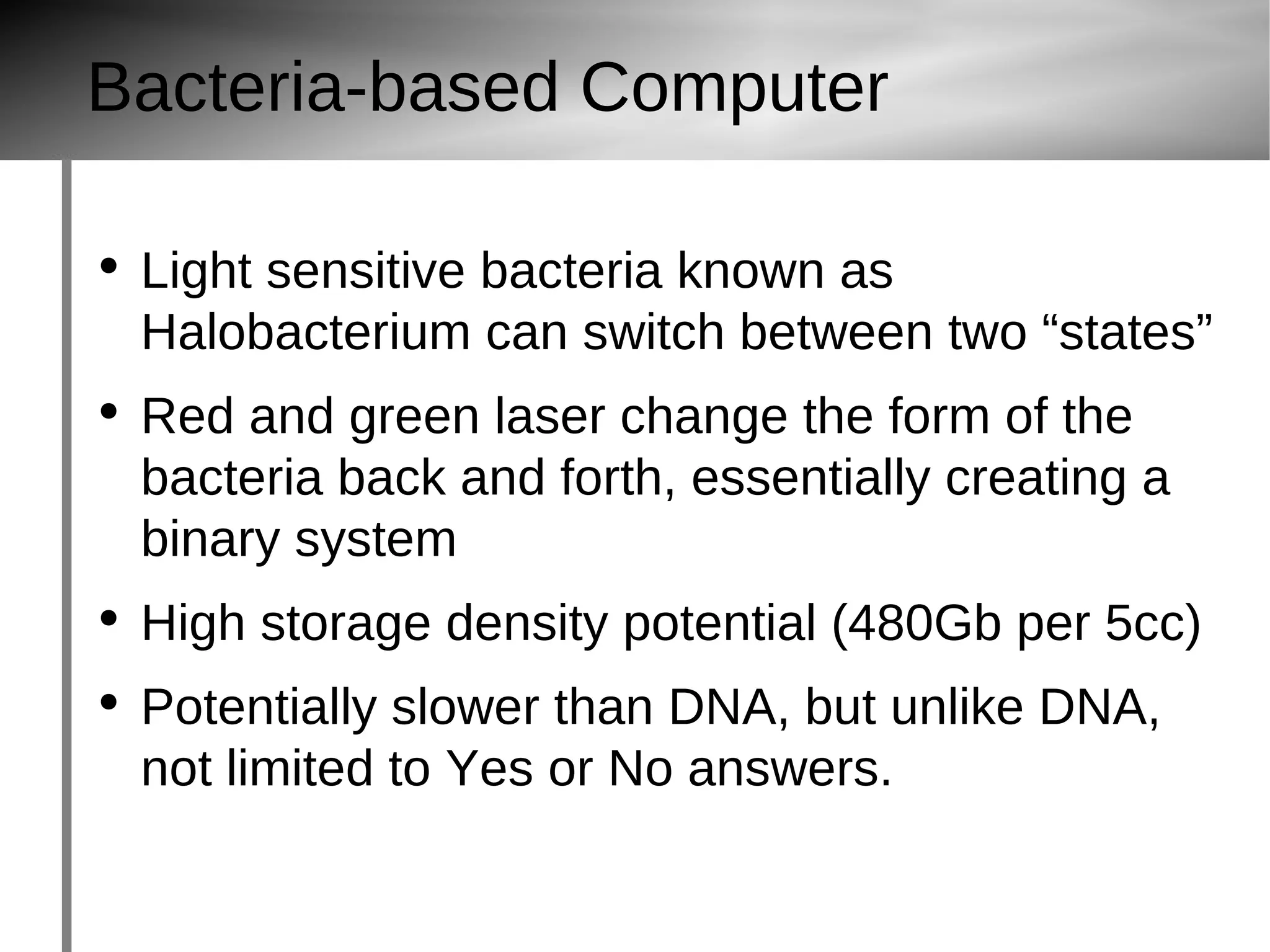 Bacteria-based Computer

• Light sensitive bacteria known as Halobacterium can switch between two “states”
• Red and green laser change the form of the bacteria back and forth, essentially creating a binary system
• High storage density potential (480Gb per 5cc)
• Potentially slower than DNA, but unlike DNA, not limited to Yes or No answers.